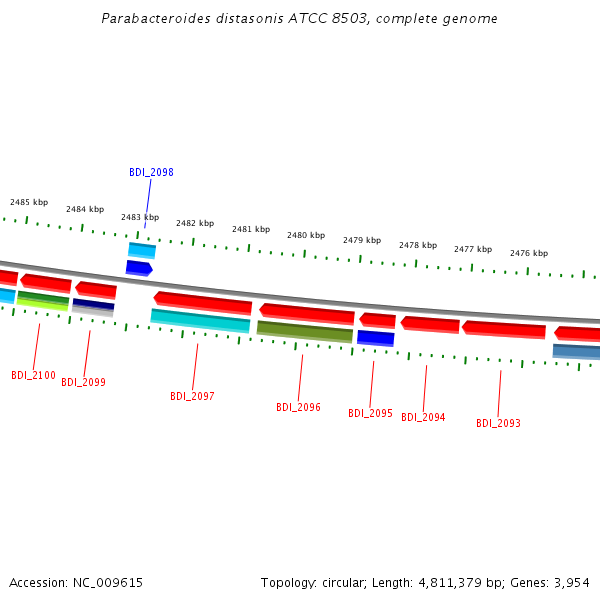 Parabacteroides distasonis ATCC 8503, complete genome

BDI_2098

2485 kbp
2484 kbp
2483 kbp
2482 kbp
2481 kbp
2480 kbp
2479 kbp
2478 kbp
2477 kbp
2476 kbp

BDI_2100
BDI_2099
BDI_2097
BDI_2096
BDI_2095
BDI_2094
BDI_2093

Accession: NC_009615

Topology: circular; Length: 4,811,379 bp; Genes: 3,954